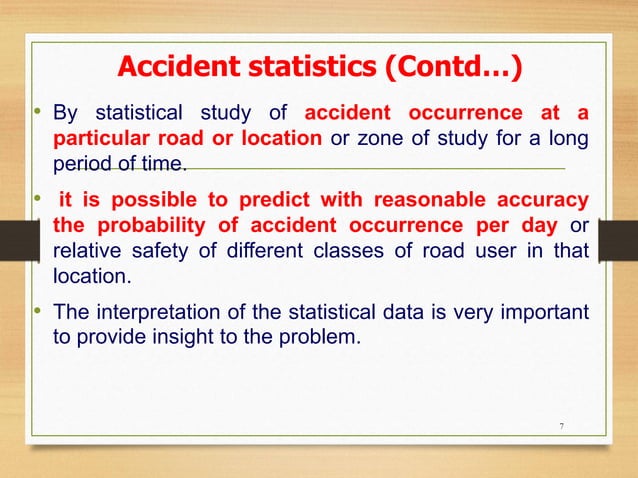 Accident statistics (Contd…)

• By statistical study of accident occurrence at a particular road or location or zone of study for a long period of time.

• it is possible to predict with reasonable accuracy the probability of accident occurrence per day or relative safety of different classes of road user in that location.

• The interpretation of the statistical data is very important to provide insight to the problem.

7